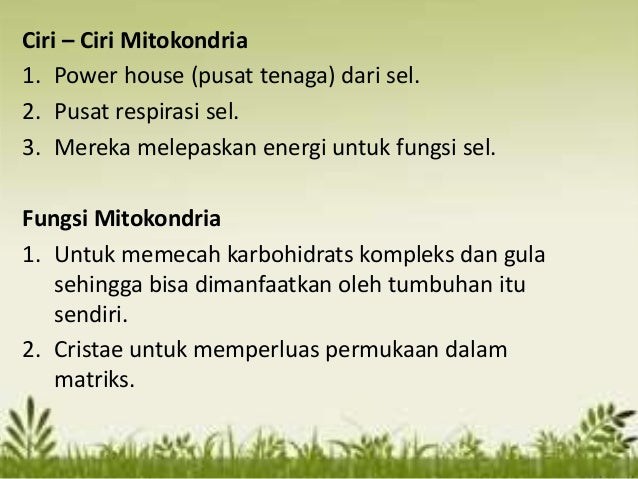 Ciri – Ciri Mitokondria
1. Power house (pusat tenaga) dari sel.
2. Pusat respirasi sel.
3. Mereka melepaskan energi untuk fungsi sel.

Fungsi Mitokondria
1. Untuk memecah karbohidrats kompleks dan gula sehingga bisa dimanfaatkan oleh tumbuhan itu sendiri.
2. Cristae untuk memperluas permukaan dalam matriks.